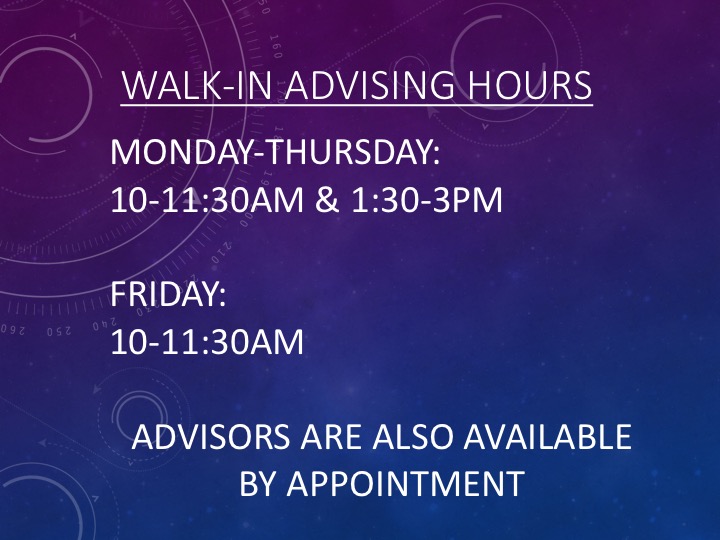 WALK-IN ADVISING HOURS

MONDAY-THURSDAY:
10-11:30AM & 1:30-3PM

FRIDAY:
10-11:30AM

ADVISORS ARE ALSO AVAILABLE BY APPOINTMENT